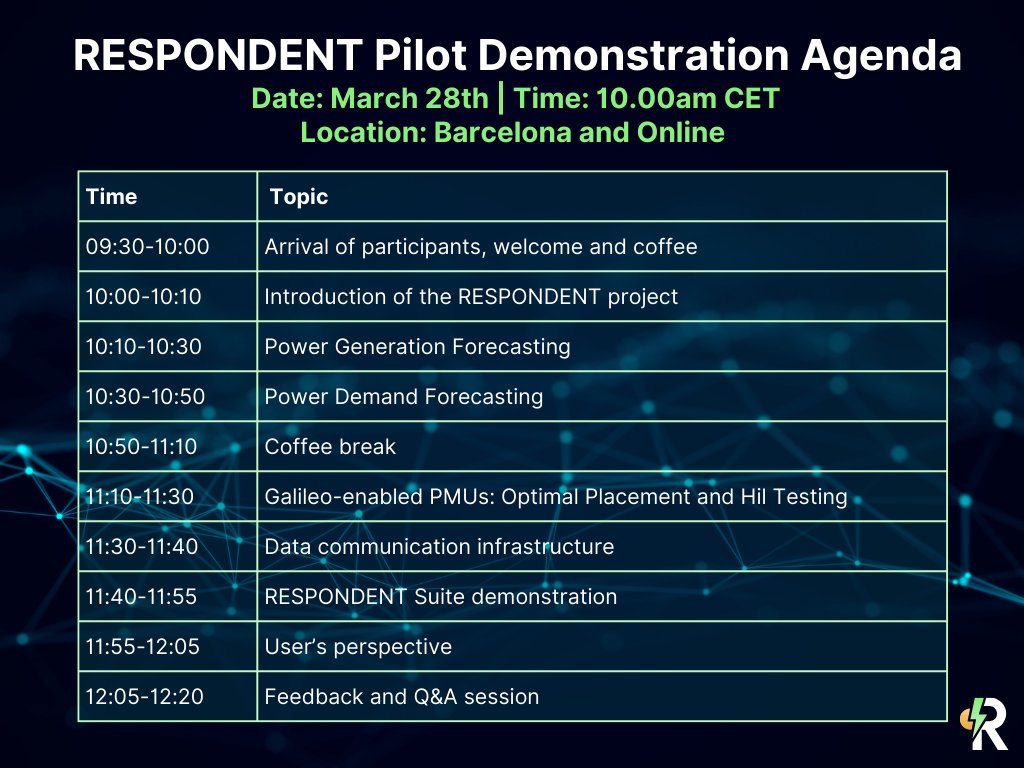 RESPONDENT Pilot Demonstration Agenda
Date: March 28th | Time: 10.00am CET
Location: Barcelona and Online

| Time | Topic |
|---|---|
| 09:30-10:00 | Arrival of participants, welcome and coffee |
| 10:00-10:10 | Introduction of the RESPONDENT project |
| 10:10-10:30 | Power Generation Forecasting |
| 10:30-10:50 | Power Demand Forecasting |
| 10:50-11:10 | Coffee break |
| 11:10-11:30 | Galileo-enabled PMUs: Optimal Placement and Hil Testing |
| 11:30-11:40 | Data communication infrastructure |
| 11:40-11:55 | RESPONDENT Suite demonstration |
| 11:55-12:05 | User's perspective |
| 12:05-12:20 | Feedback and Q&A session |

R